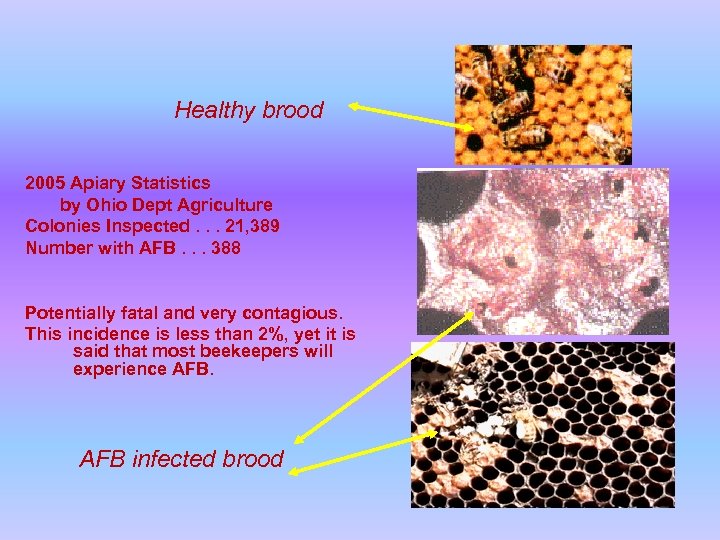 Healthy brood

2005 Apiary Statistics
by Ohio Dept Agriculture
Colonies Inspected . . . 21,389
Number with AFB . . . 388

Potentially fatal and very contagious.
This incidence is less than 2%, yet it is said that most beekeepers will experience AFB.

AFB infected brood